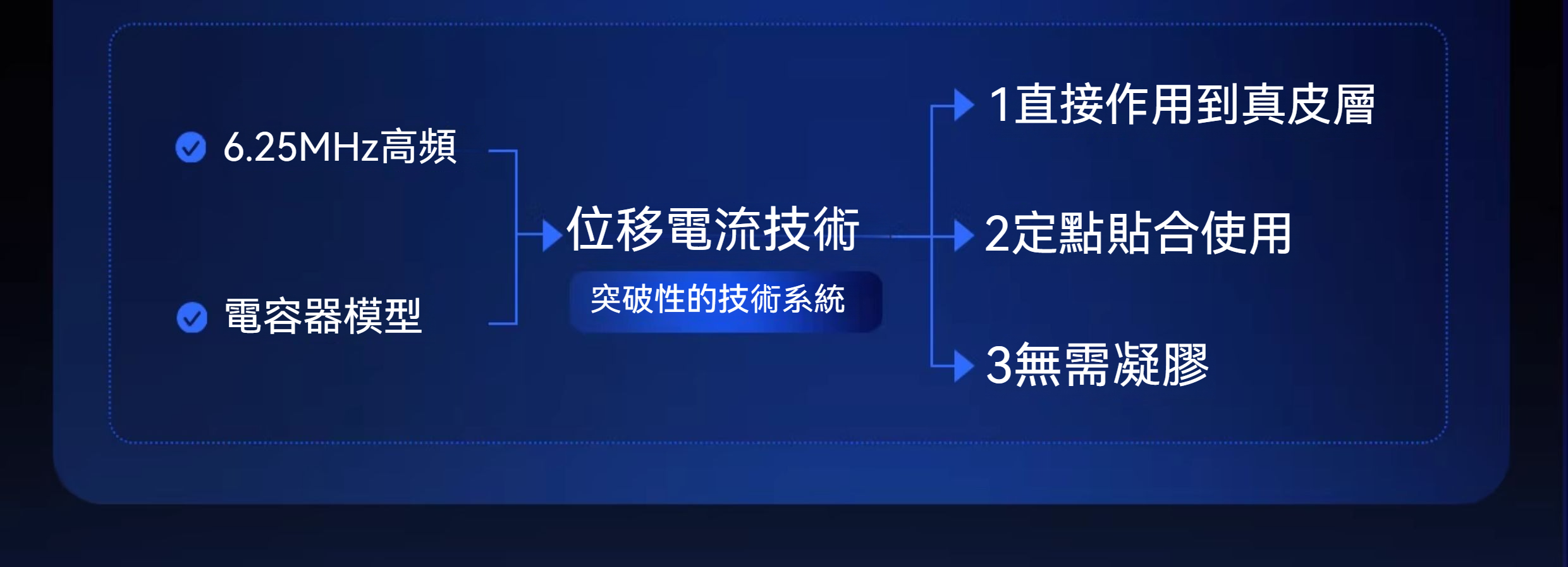 6.25MHz高頻

電容器模型

位移電流技術

突破性的技術系統

1直接作用到真皮層

2定點貼合使用

3無需凝膠